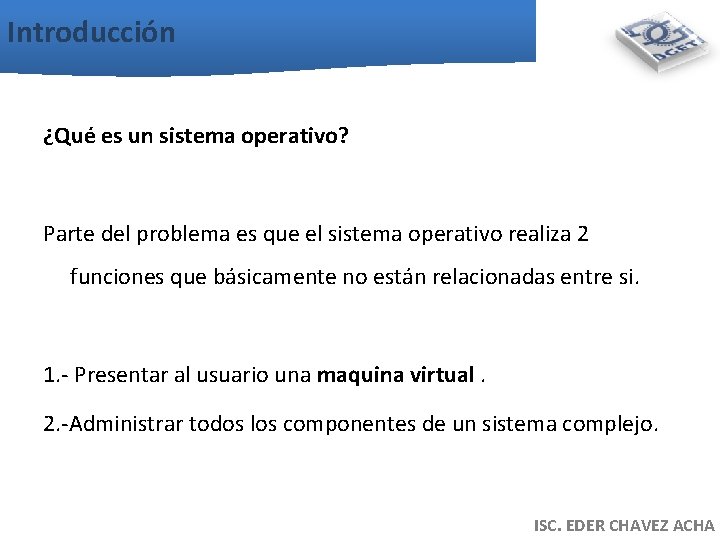 Introducción

DGETI

¿Qué es un sistema operativo?

Parte del problema es que el sistema operativo realiza 2 funciones que básicamente no están relacionadas entre si.

1.- Presentar al usuario una maquina virtual .

2.-Administrar todos los componentes de un sistema complejo.

ISC. EDER CHAVEZ ACHA